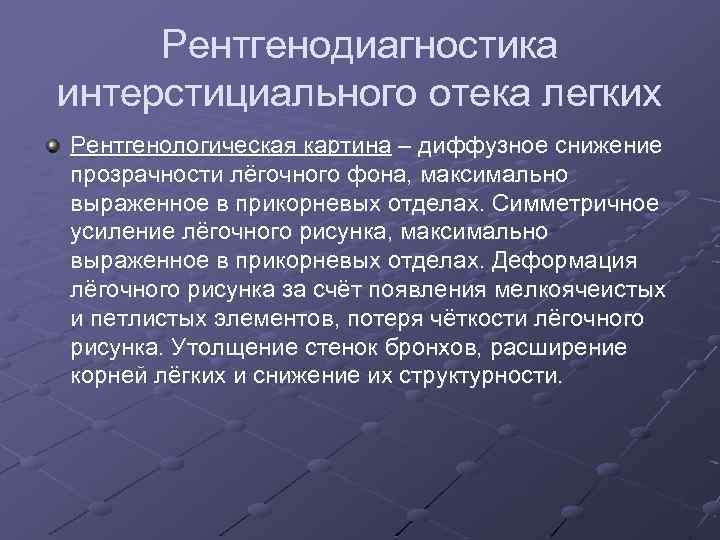 Рентгенодиагностика интерстициального отека легких

Рентгенологическая картина – диффузное снижение прозрачности лёгочного фона, максимально выраженное в прикорневых отделах. Симметричное усиление лёгочного рисунка, максимально выраженное в прикорневых отделах. Деформация лёгочного рисунка за счёт появления мелкоячеистых и петлистых элементов, потеря чёткости лёгочного рисунка. Утолщение стенок бронхов, расширение корней лёгких и снижение их структурности.